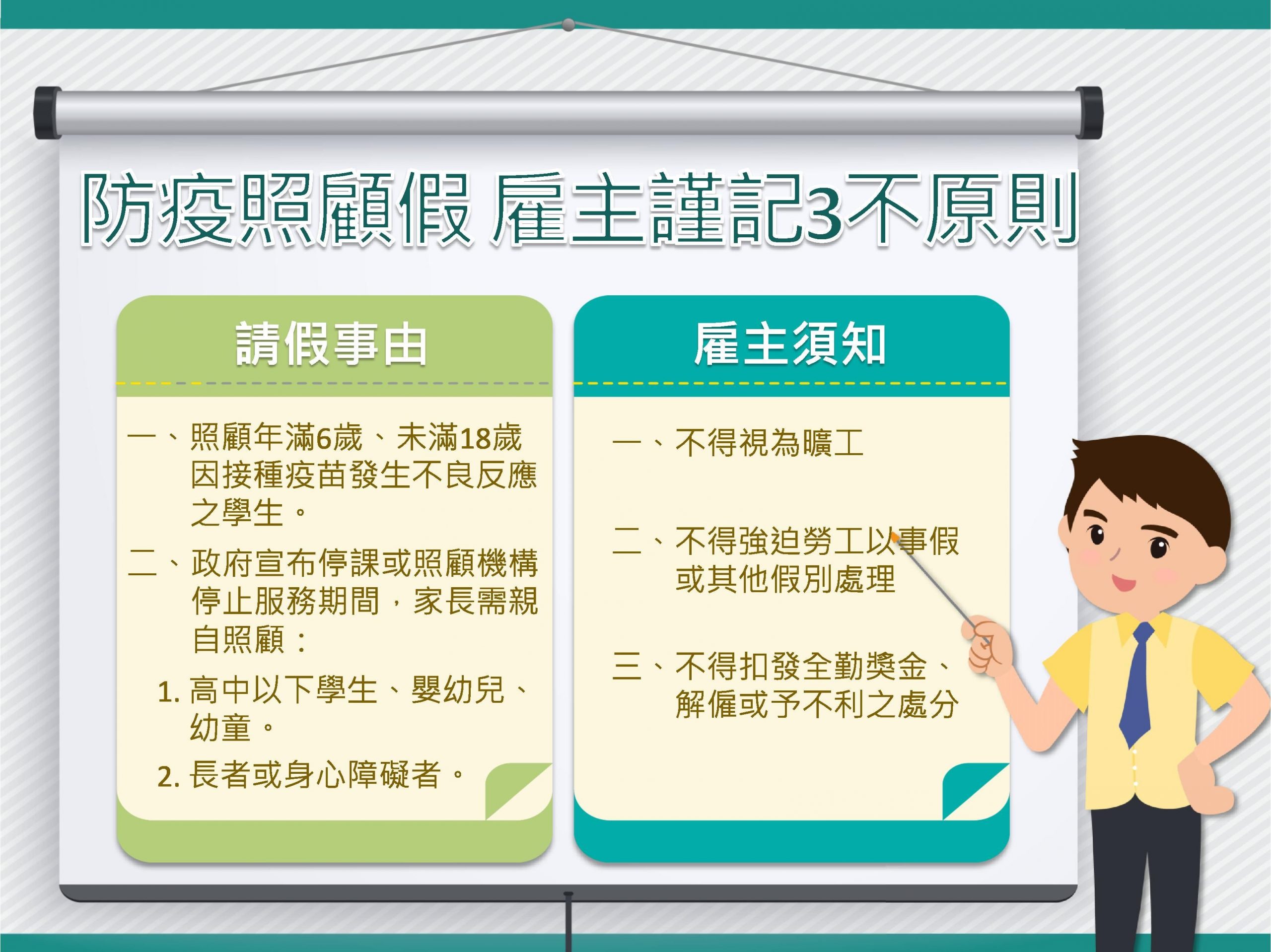 防疫照顧假 雇主謹記3不原則

請假事由

一、照顧年滿6歲、未滿18歲因接種疫苗發生不良反應之學生。

二、政府宣布停課或照顧機構停止服務期間，家長需親自照顧：

1. 高中以下學生、嬰幼兒、幼童。

2. 長者或身心障礙者。

雇主須知

一、不得視為曠工

二、不得強迫勞工以事假或其他假別處理

三、不得扣發全勤獎金、解僱或予不利之處分